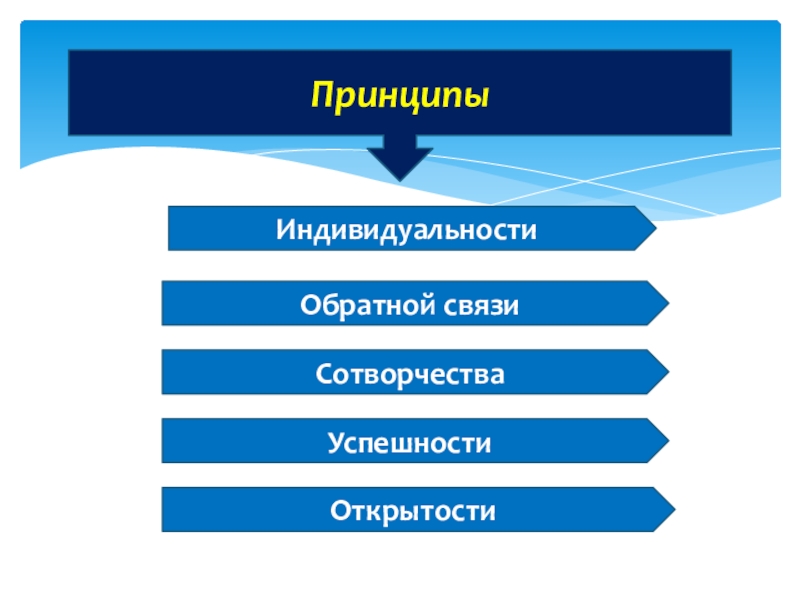 Принципы

Индивидуальности

Обратной связи

Сотворчества

Успешности

Открытости